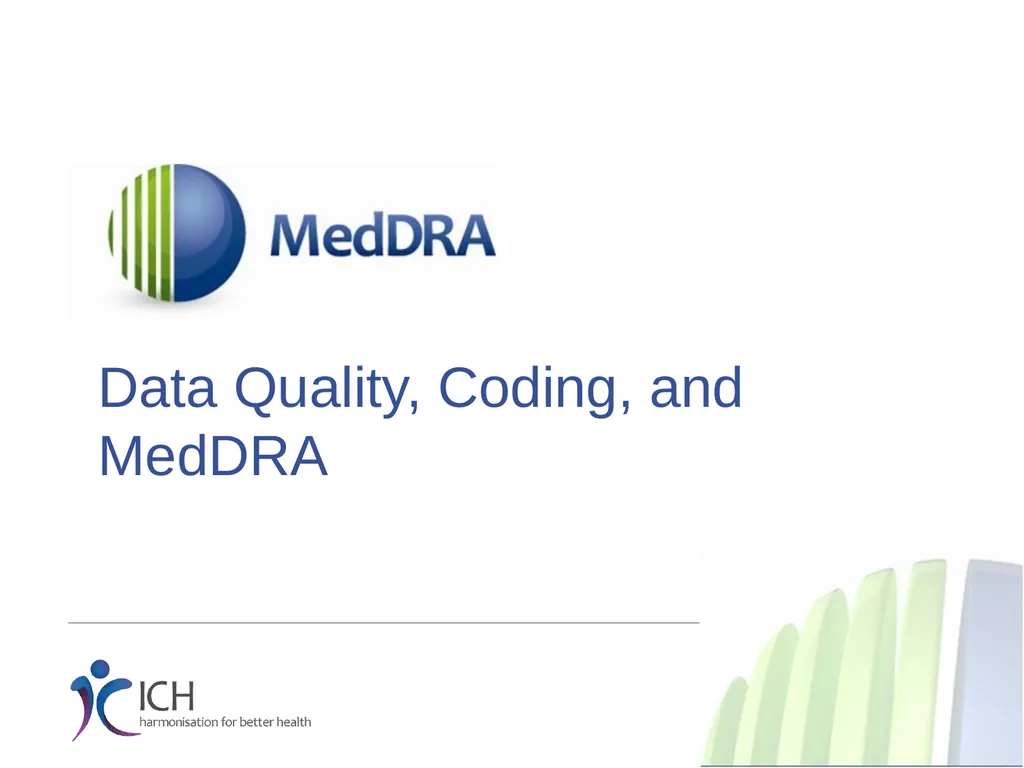 MedDRA

Data Quality, Coding, and MedDRA

ICH
harmonisation for better health